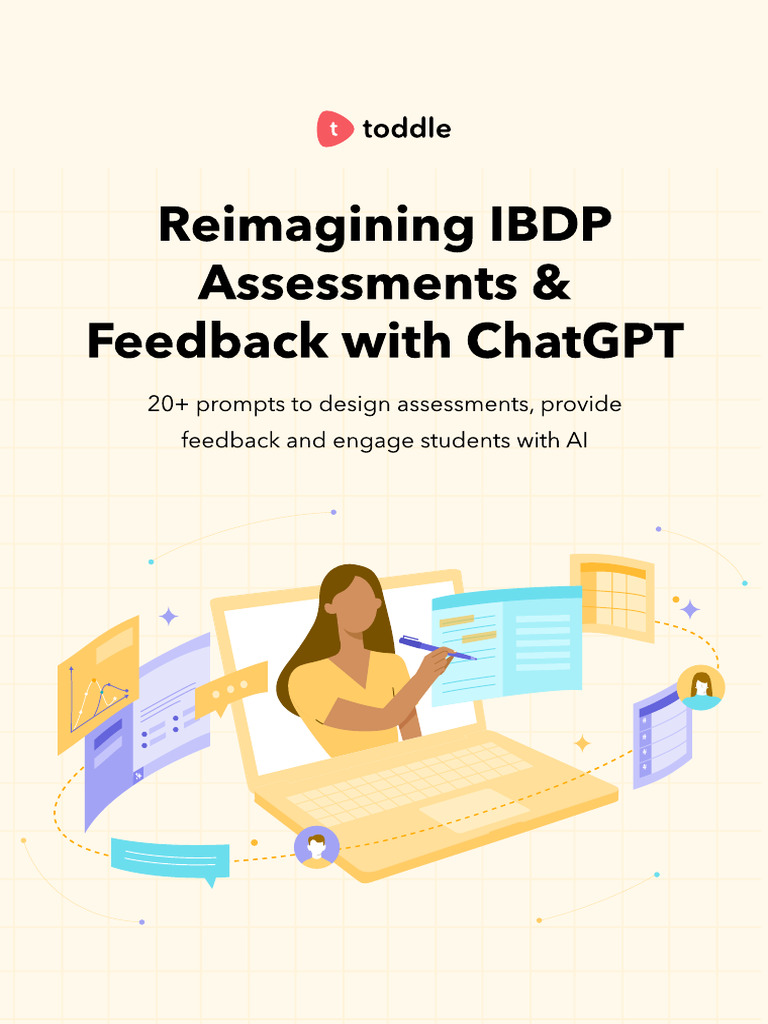 t toddle

Reimagining IBDP Assessments & Feedback with ChatGPT

20+ prompts to design assessments, provide feedback and engage students with AI